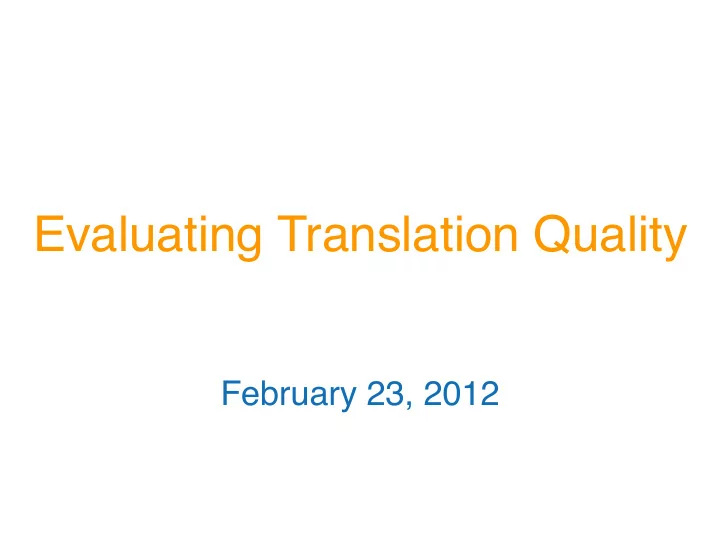 Evaluating Translation Quality

February 23, 2012